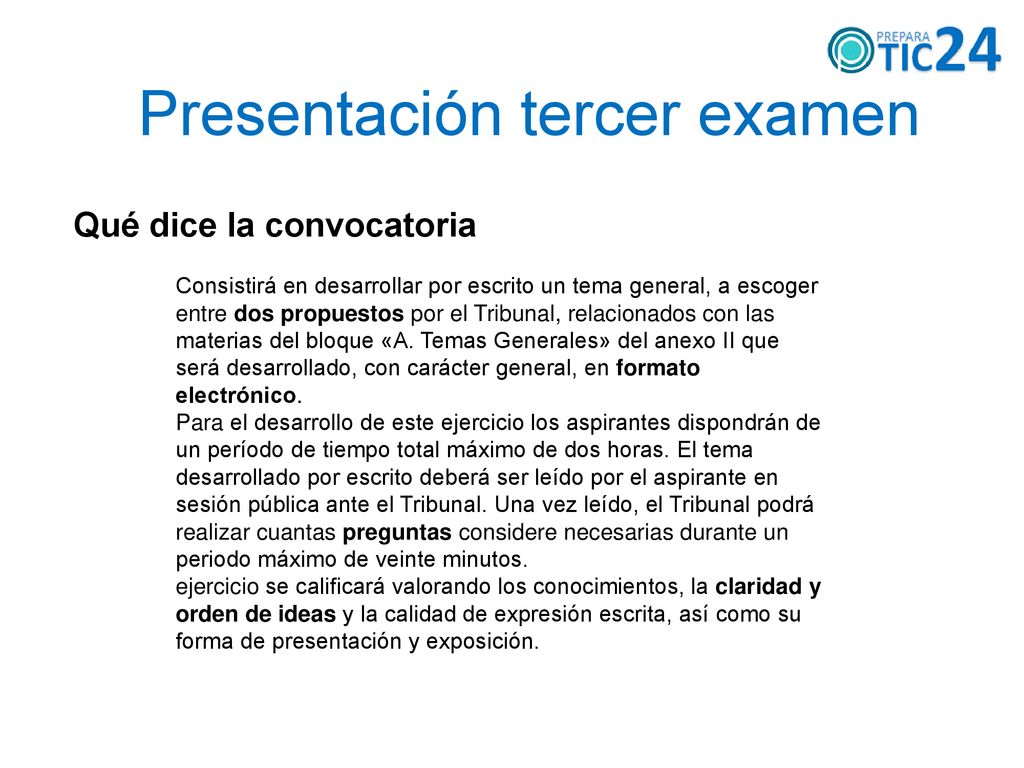 PREPARA TIC24

Presentación tercer examen

Qué dice la convocatoria

Consistirá en desarrollar por escrito un tema general, a escoger entre dos propuestos por el Tribunal, relacionados con las materias del bloque «A. Temas Generales» del anexo II que será desarrollado, con carácter general, en formato electrónico.
Para el desarrollo de este ejercicio los aspirantes dispondrán de un período de tiempo total máximo de dos horas. El tema desarrollado por escrito deberá ser leído por el aspirante en sesión pública ante el Tribunal. Una vez leído, el Tribunal podrá realizar cuantas preguntas considere necesarias durante un periodo máximo de veinte minutos.
ejercicio se calificará valorando los conocimientos, la claridad y orden de ideas y la calidad de expresión escrita, así como su forma de presentación y exposición.